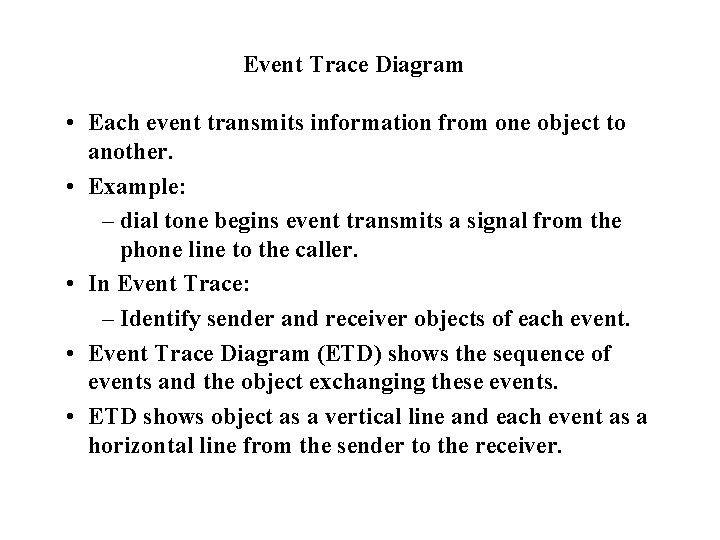 Event Trace Diagram

• Each event transmits information from one object to another.

• Example:

– dial tone begins event transmits a signal from the phone line to the caller.

• In Event Trace:

– Identify sender and receiver objects of each event.

• Event Trace Diagram (ETD) shows the sequence of events and the object exchanging these events.

• ETD shows object as a vertical line and each event as a horizontal line from the sender to the receiver.